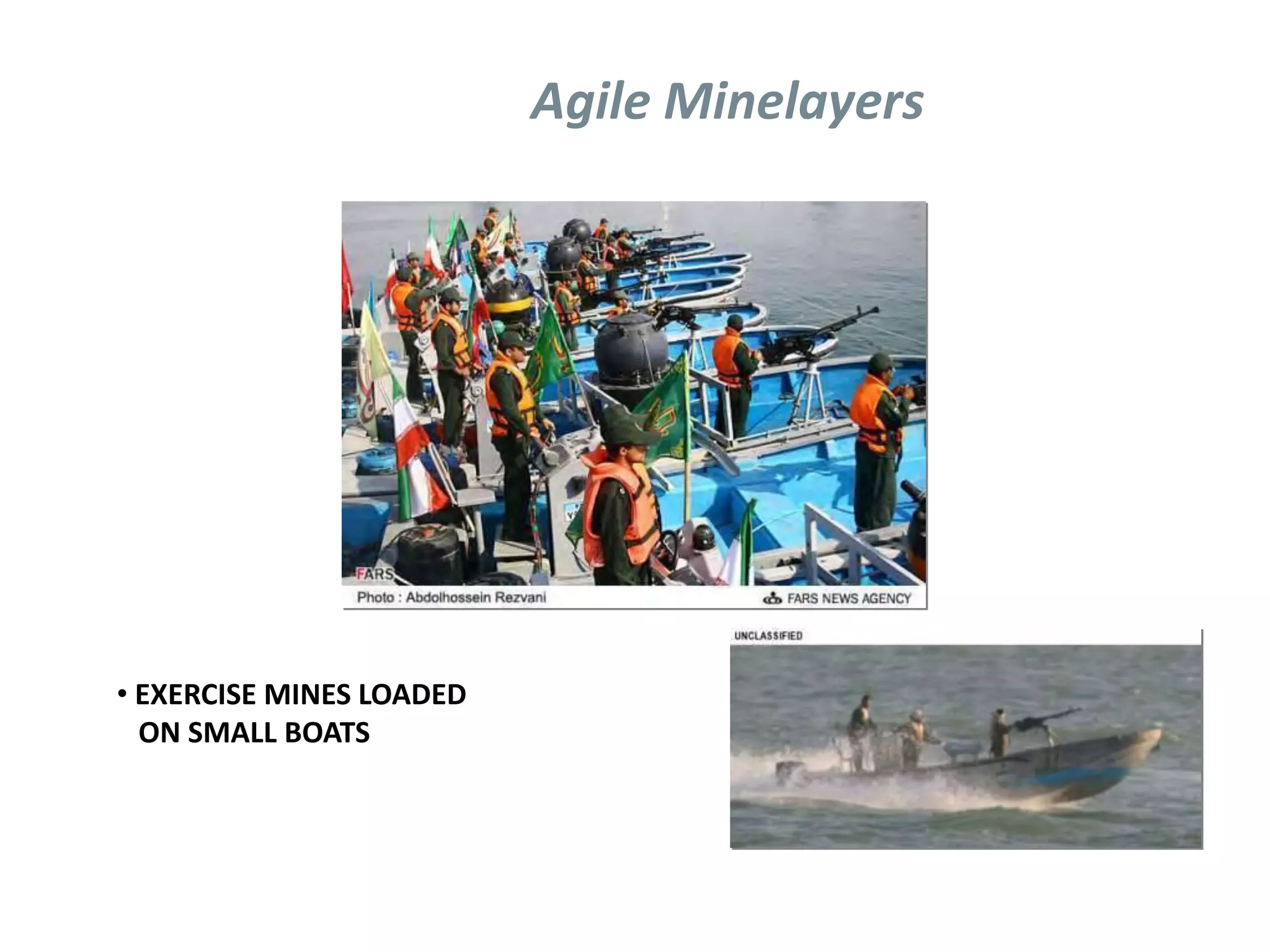 Agile Minelayers

FARS

Photo : Abdolhossein Rezvani

FARS NEWS AGENCY

UNCLASSIFIED

• EXERCISE MINES LOADED ON SMALL BOATS